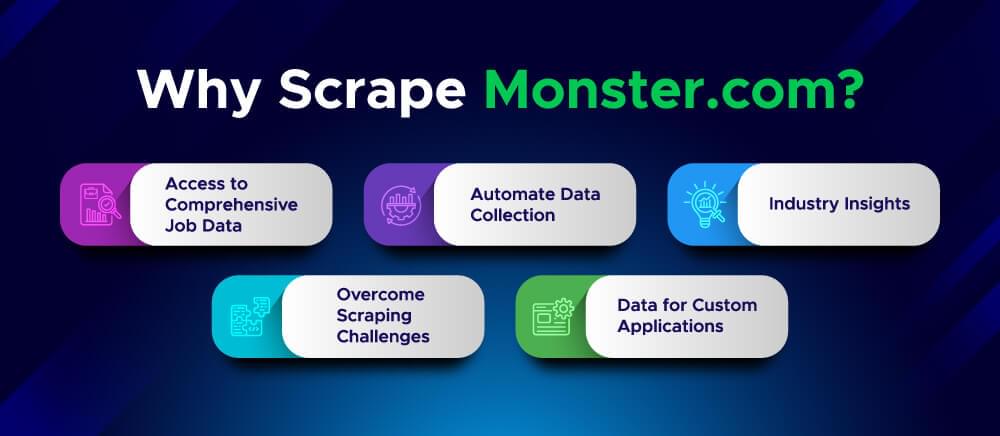 Why Scrape Monster.com?

Access to Comprehensive Job Data

Automate Data Collection

Industry Insights

Overcome Scraping Challenges

Data for Custom Applications